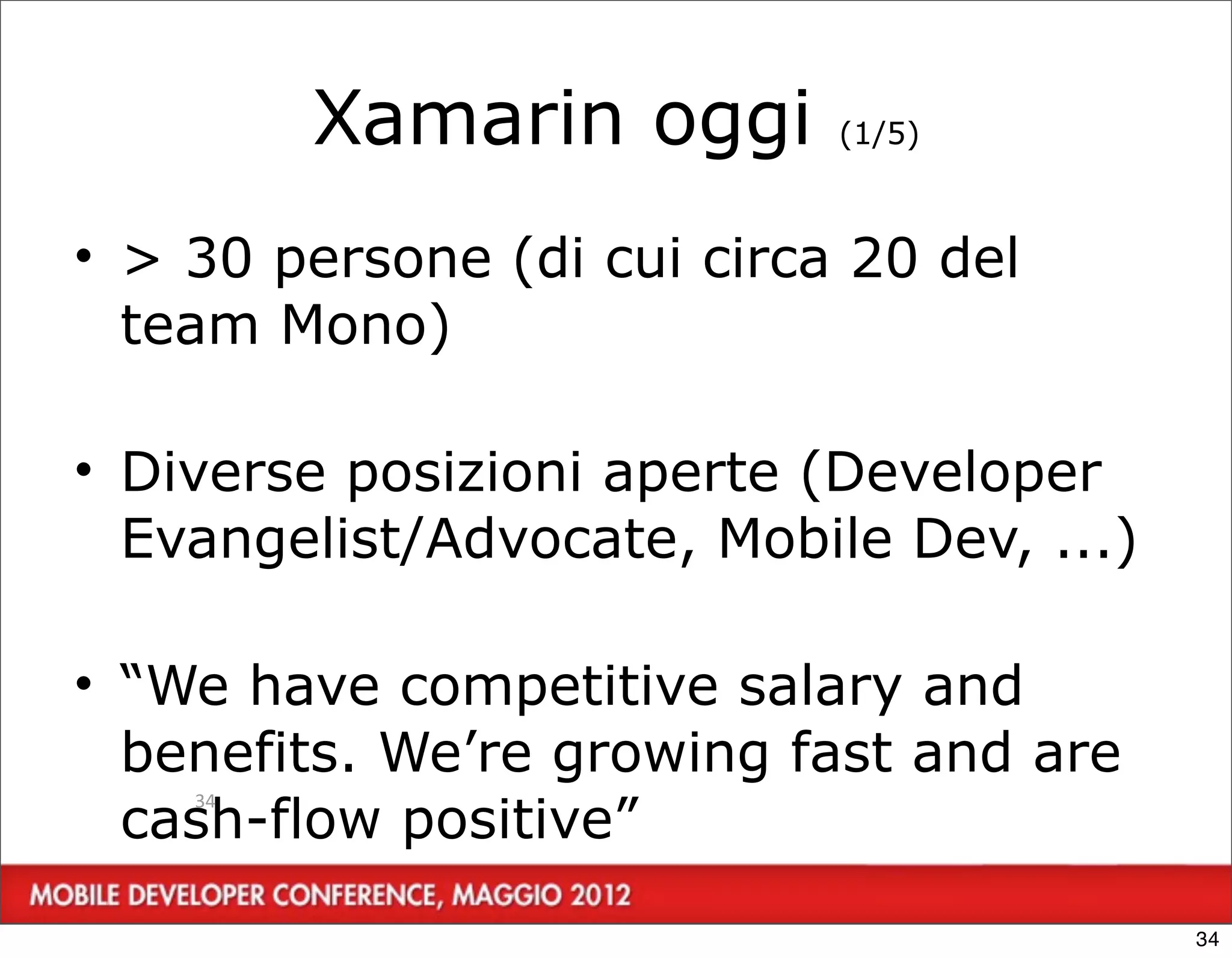 Xamarin oggi (1/5)

• > 30 persone (di cui circa 20 del team Mono)

• Diverse posizioni aperte (Developer Evangelist/Advocate, Mobile Dev, ...)

• “We have competitive salary and benefits. We’re growing fast and are cash-flow positive”

34

MOBILE DEVELOPER CONFERENCE, MAGGIO 2012

34